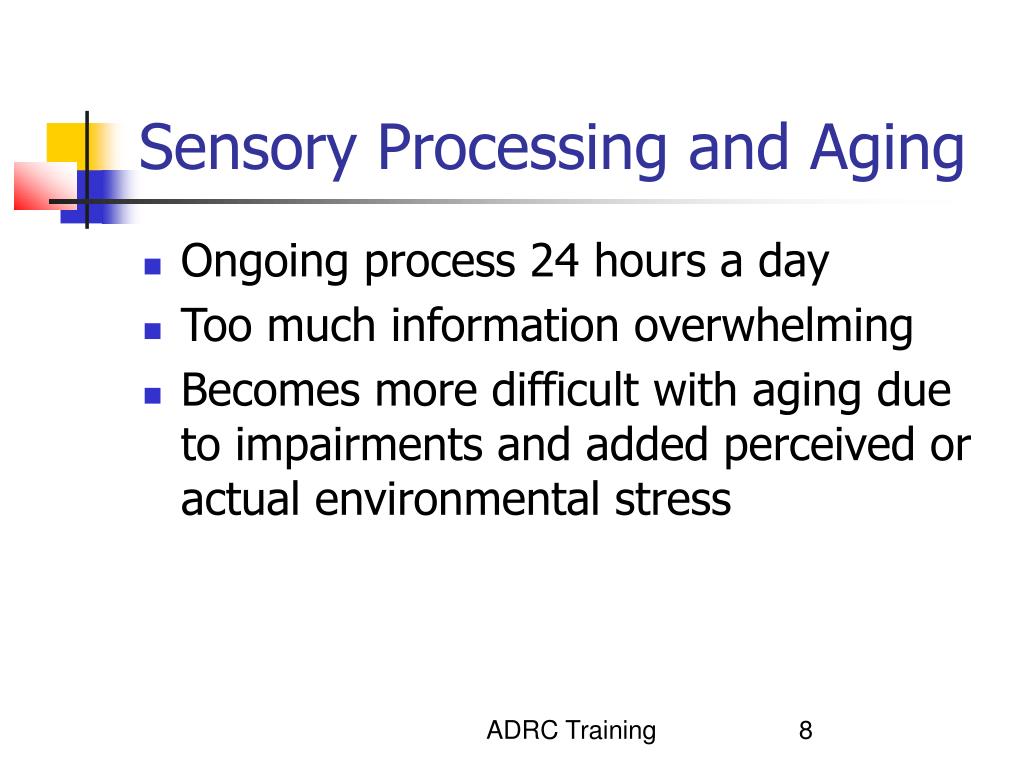 Sensory Processing and Aging

- Ongoing process 24 hours a day
- Too much information overwhelming
- Becomes more difficult with aging due to impairments and added perceived or actual environmental stress

ADRC Training 8